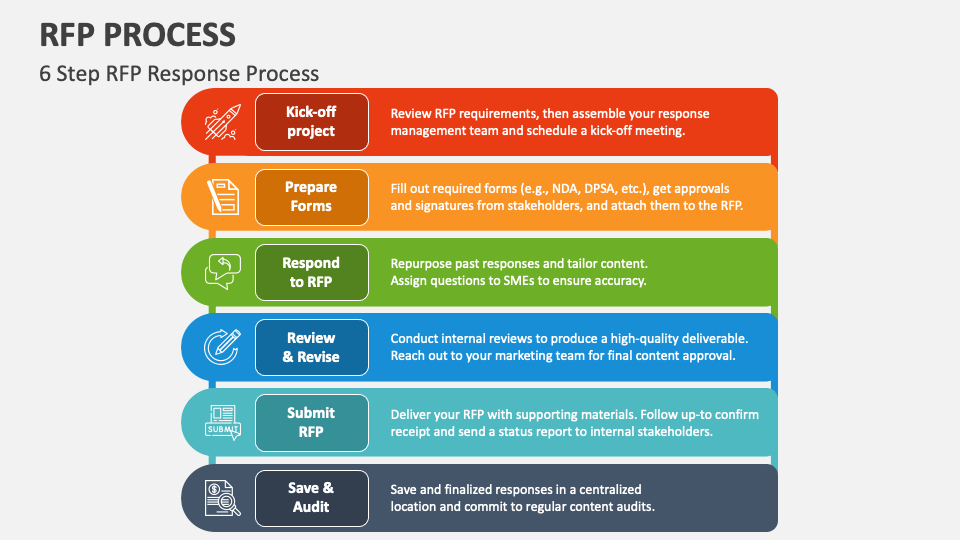 RFP PROCESS

6 Step RFP Response Process

Kick-off project

Review RFP requirements, then assemble your response management team and schedule a kick-off meeting.

Prepare Forms

Fill out required forms (e.g., NDA, DPSA, etc.), get approvals and signatures from stakeholders, and attach them to the RFP.

Respond to RFP

Repurpose past responses and tailor content. Assign questions to SMEs to ensure accuracy.

Review & Revise

Conduct internal reviews to produce a high-quality deliverable. Reach out to your marketing team for final content approval.

SUBMIT

Submit RFP

Deliver your RFP with supporting materials. Follow up-to confirm receipt and send a status report to internal stakeholders.

Save & Audit

Save and finalized responses in a centralized location and commit to regular content audits.